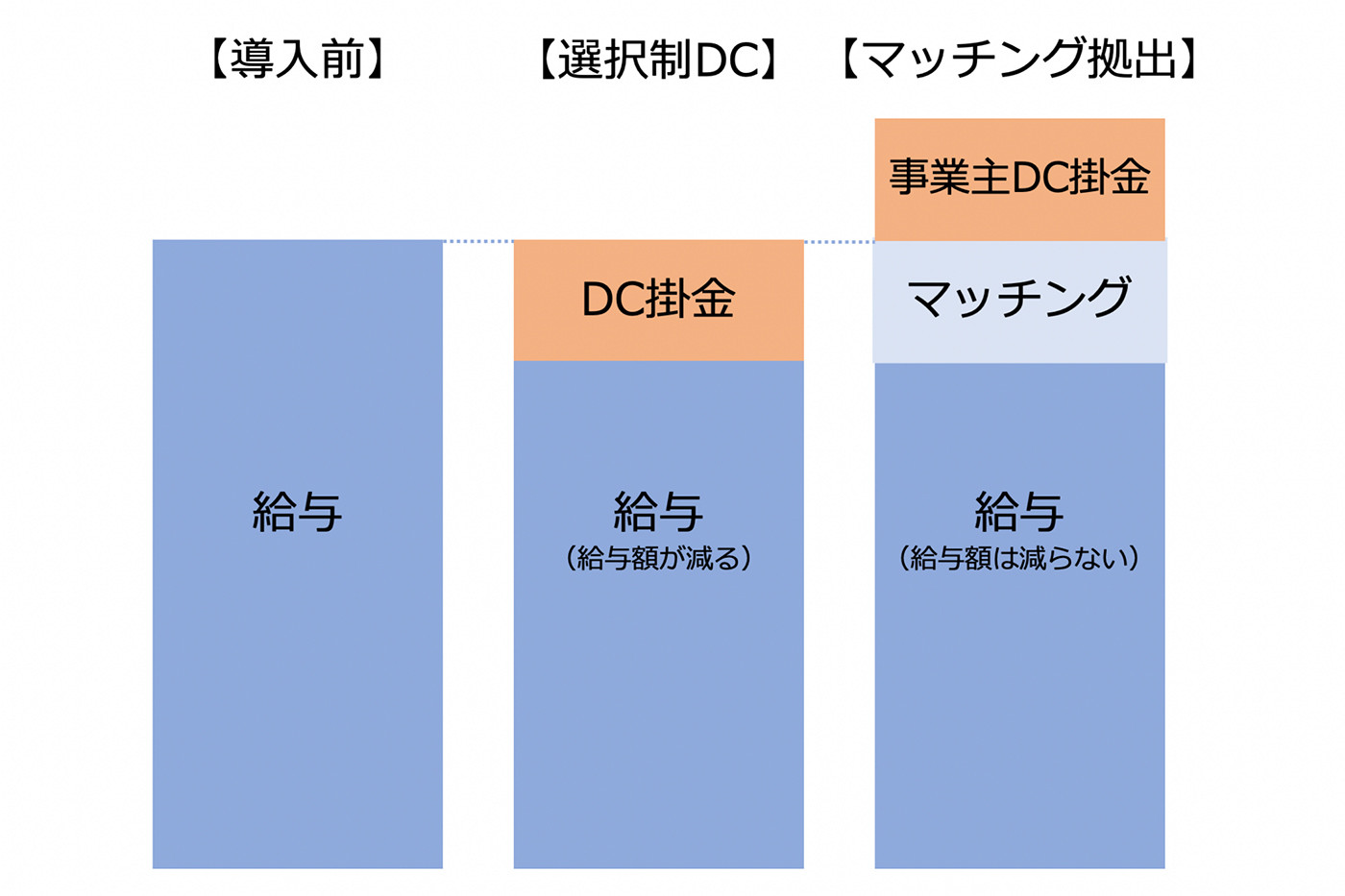 【導入前】

給与

【選択制DC】

DC掛金

給与
（給与額が減る）

【マッチング拠出】

事業主DC掛金

マッチング

給与
（給与額は減らない）